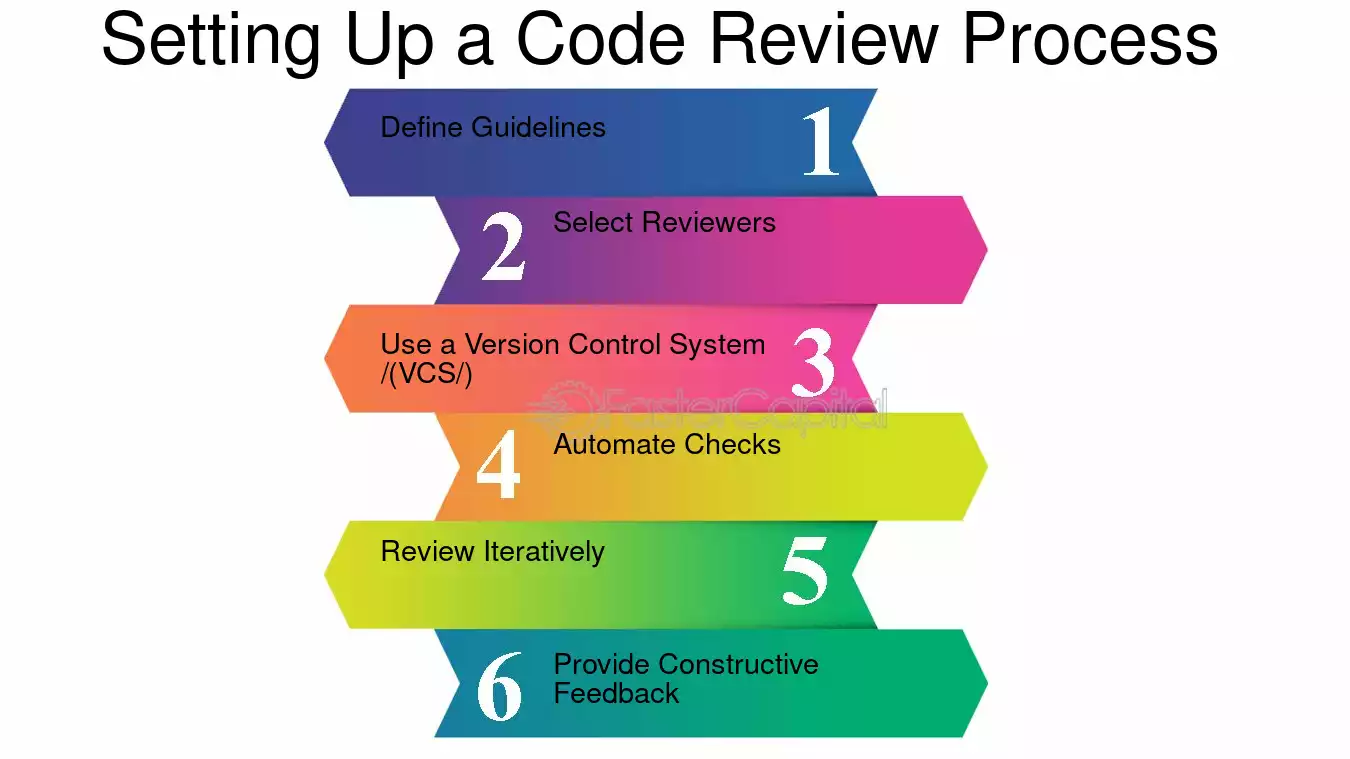 Setting Up a Code Review Process

Define Guidelines
1

2
Select Reviewers

Use a Version Control System /(VCS/)
3

FasterCapital

4
Automate Checks

Review Iteratively
5

6
Provide Constructive Feedback